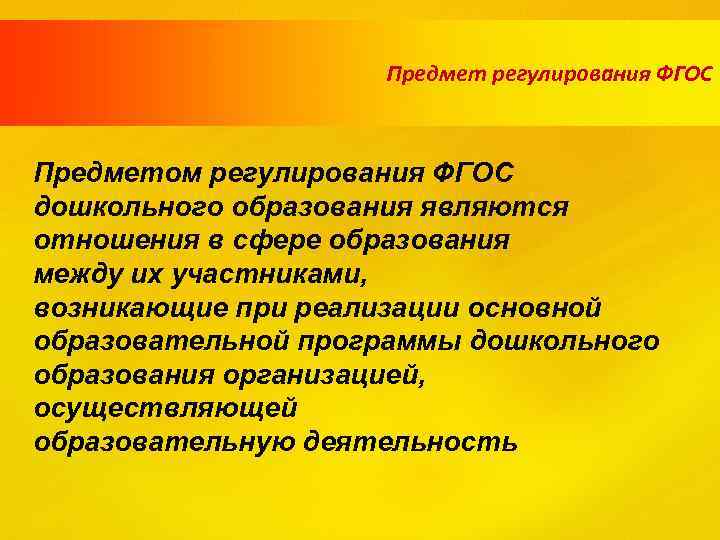 Предмет регулирования ФГОС

Предметом регулирования ФГОС дошкольного образования являются отношения в сфере образования между их участниками, возникающие при реализации основной образовательной программы дошкольного образования организацией, осуществляющей образовательную деятельность